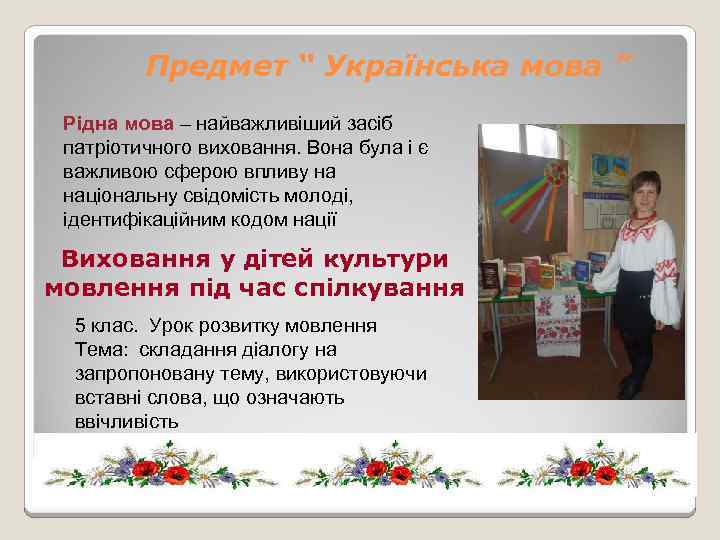 Предмет " Українська мова "

Рідна мова – найважливіший засіб патріотичного виховання. Вона була і є важливою сферою впливу на національну свідомість молоді, ідентифікаційним кодом нації

Виховання у дітей культури мовлення під час спілкування

5 клас. Урок розвитку мовлення
Тема: складання діалогу на запропоновану тему, використовуючи вставні слова, що означають ввічливість